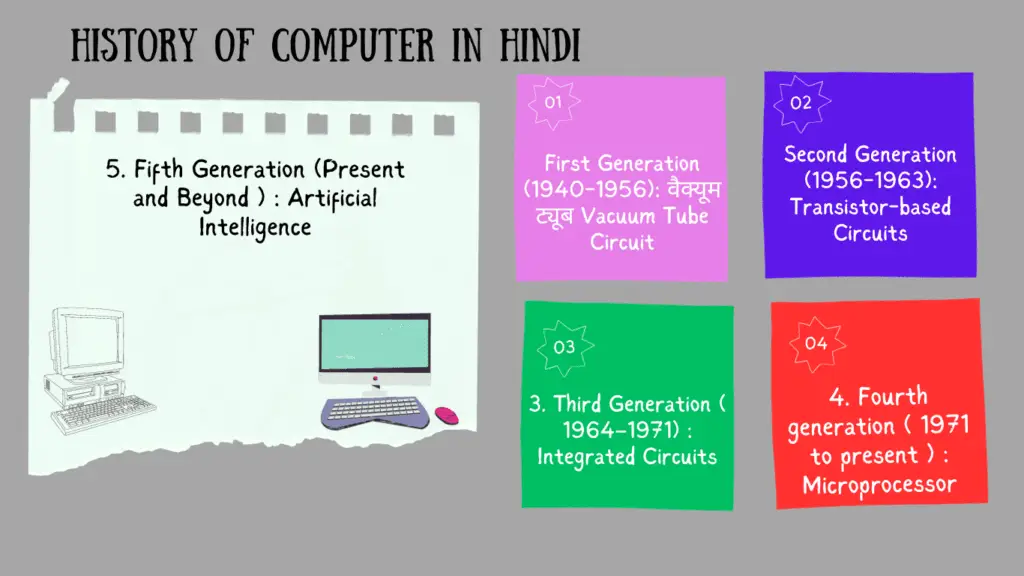 HISTORY OF COMPUTER IN HINDI

5. Fifth Generation (Present and Beyond ) : Artificial Intelligence

01

First Generation (1940-1956): वैक्यूम ट्यूब Vacuum Tube Circuit

02

Second Generation (1956-1963): Transistor-based Circuits

03

3. Third Generation ( 1964-1971) : Integrated Circuits

04

4. Fourth generation ( 1971 to present ) : Microprocessor